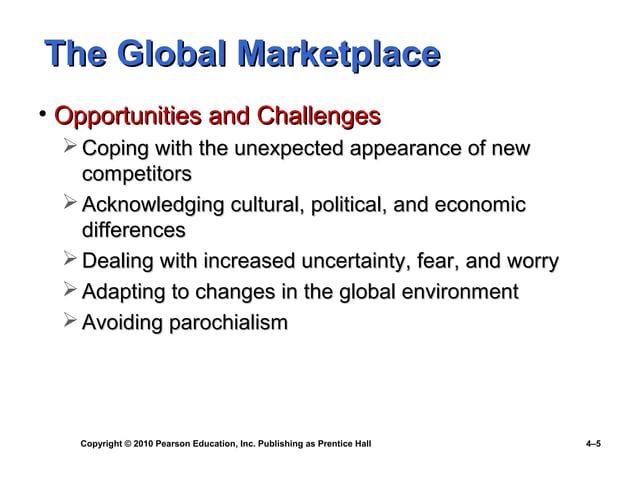 The Global Marketplace

• Opportunities and Challenges
➢ Coping with the unexpected appearance of new competitors
➢ Acknowledging cultural, political, and economic differences
➢ Dealing with increased uncertainty, fear, and worry
➢ Adapting to changes in the global environment
➢ Avoiding parochialism

Copyright © 2010 Pearson Education, Inc. Publishing as Prentice Hall

4–5